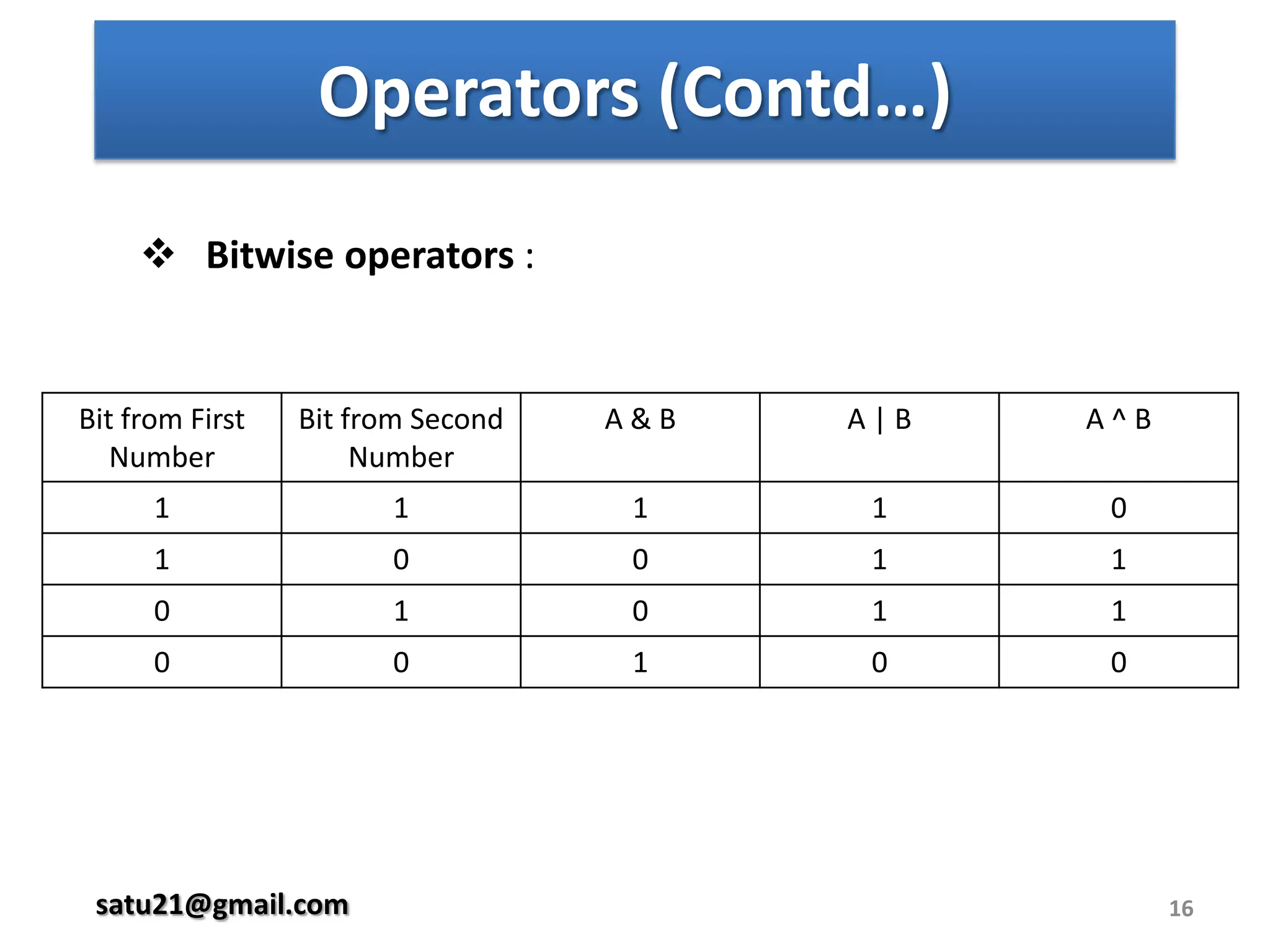 Operators (Contd…)

❖ Bitwise operators :

| Bit from First Number | Bit from Second Number | A & B | A \| B | A ^ B |
|---|---|---|---|---|
| 1 | 1 | 1 | 1 | 0 |
| 1 | 0 | 0 | 1 | 1 |
| 0 | 1 | 0 | 1 | 1 |
| 0 | 0 | 1 | 0 | 0 |

satu21@gmail.com

16